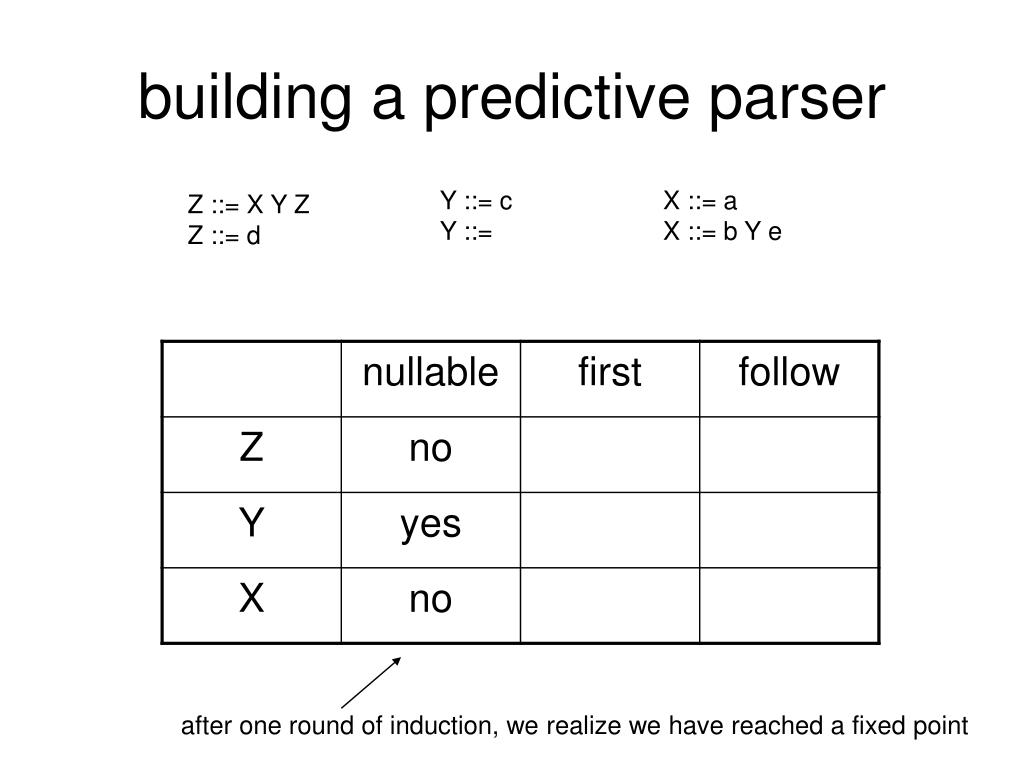 building a predictive parser

Z ::= X Y Z
Z ::= d

Y ::= c
Y ::=

X ::= a
X ::= b Y e

| | nullable | first | follow |
|---|---|---|---|
| Z | no | | |
| Y | yes | | |
| X | no | | |

after one round of induction, we realize we have reached a fixed point